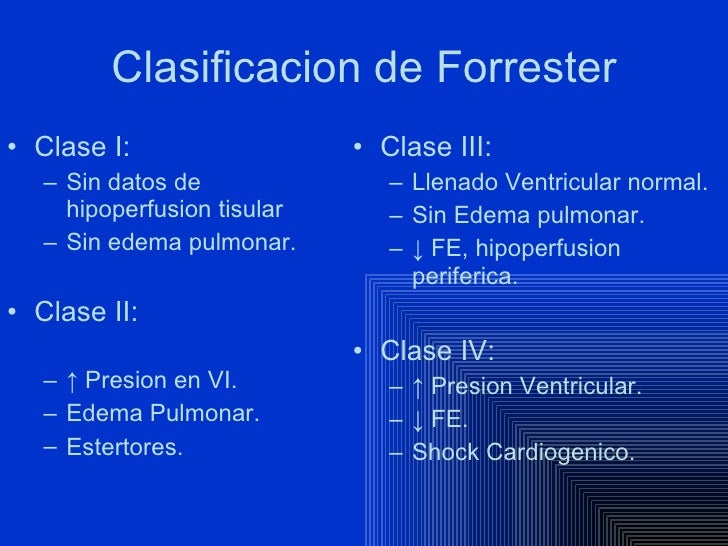 Clasificacion de Forrester

• Clase I:
– Sin datos de hipoperfusion tisular
– Sin edema pulmonar.

• Clase II:

– ↑ Presion en VI.
– Edema Pulmonar.
– Estertores.

• Clase III:
– Llenado Ventricular normal.
– Sin Edema pulmonar.
– ↓ FE, hipoperfusion periferica.

• Clase IV:
– ↑ Presion Ventricular.
– ↓ FE.
– Shock Cardiogenico.